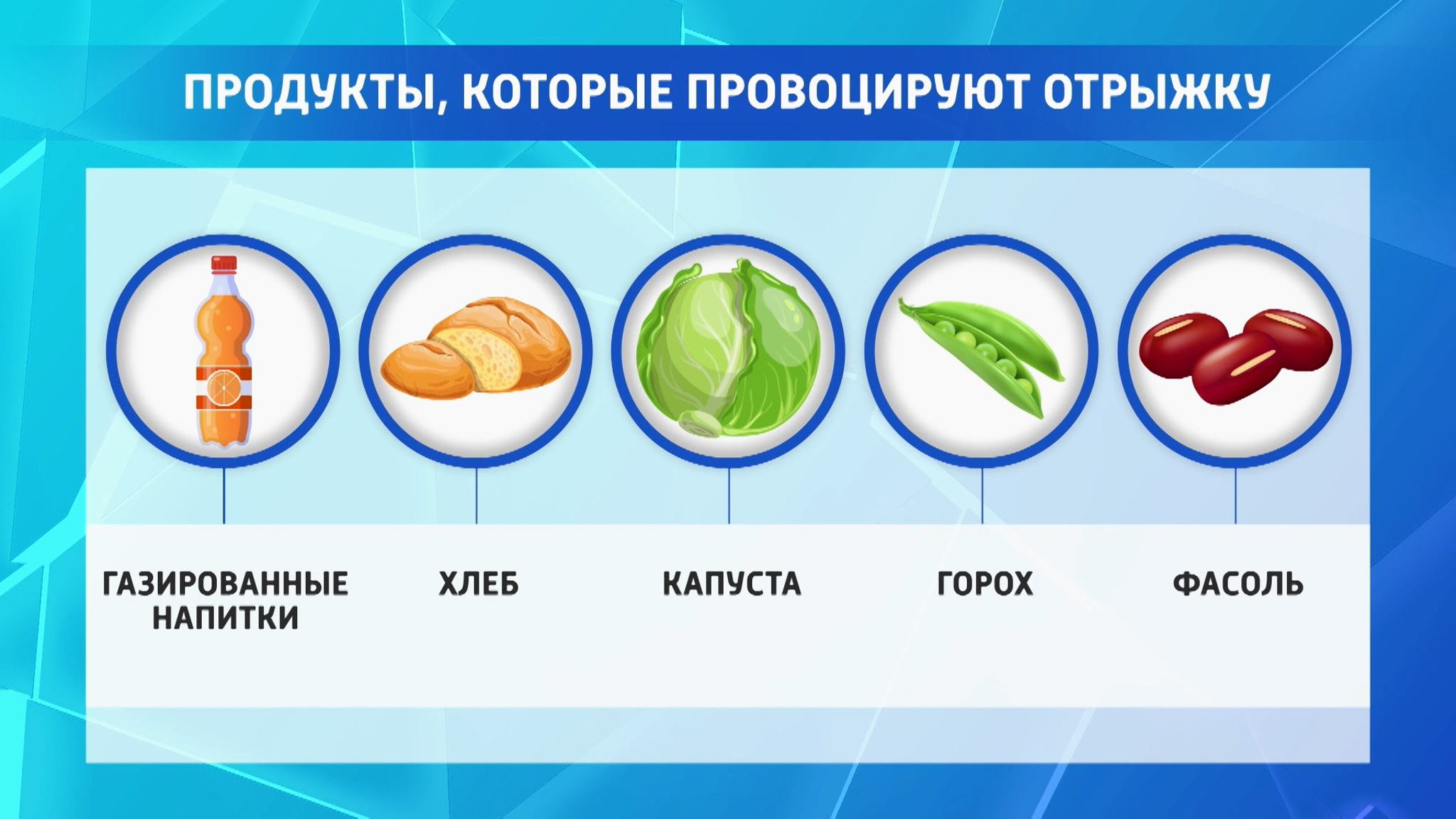 ПРОДУКТЫ, КОТОРЫЕ ПРОВОЦИРУЮТ ОТРЫЖКУ

ГАЗИРОВАННЫЕ НАПИТКИ

ХЛЕБ

КАПУСТА

ГОРОХ

ФАСОЛЬ